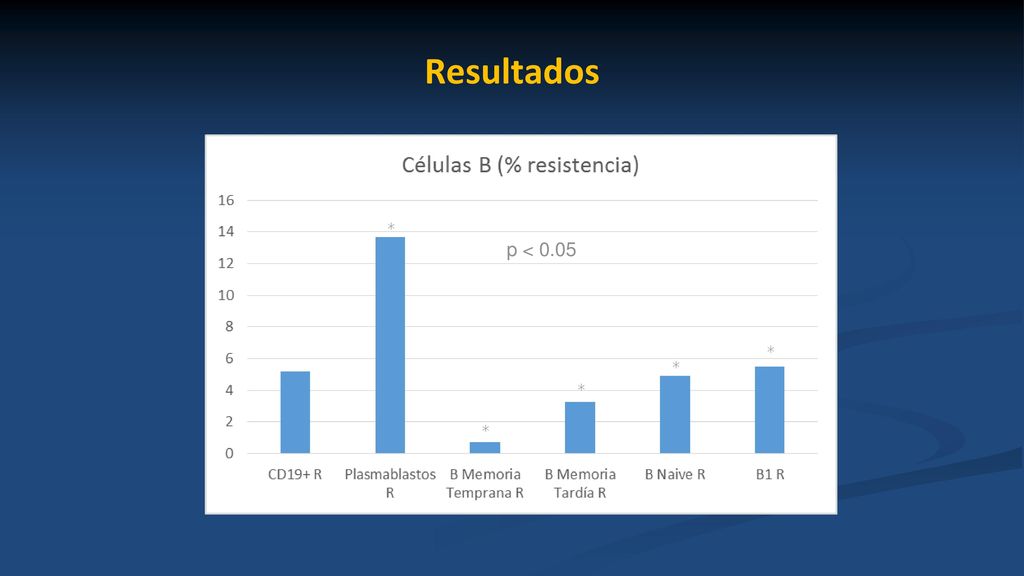 Resultados

Células B (% resistencia)

16
14
12
10
8
6
4
2
0

p < 0.05

*
*
*
*
*

CD19+ R
Plasmablastos R
B Memoria Temprana R
B Memoria Tardía R
B Naive R
B1 R